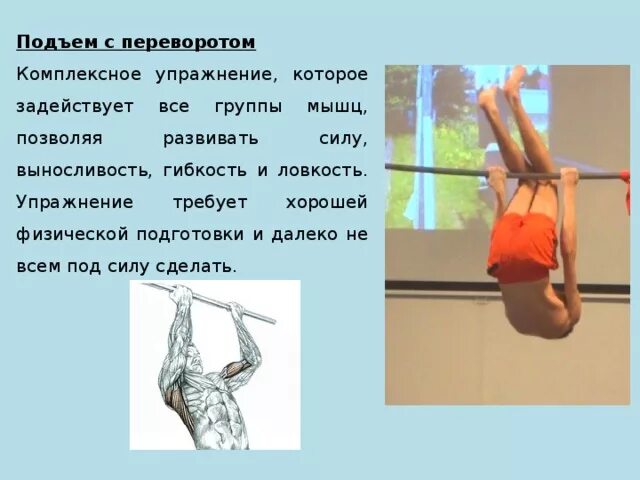 Подъем с переворотом

Комплексное упражнение, которое задействует все группы мышц, позволяя развивать силу, выносливость, гибкость и ловкость. Упражнение требует хорошей физической подготовки и далеко не всем под силу сделать.